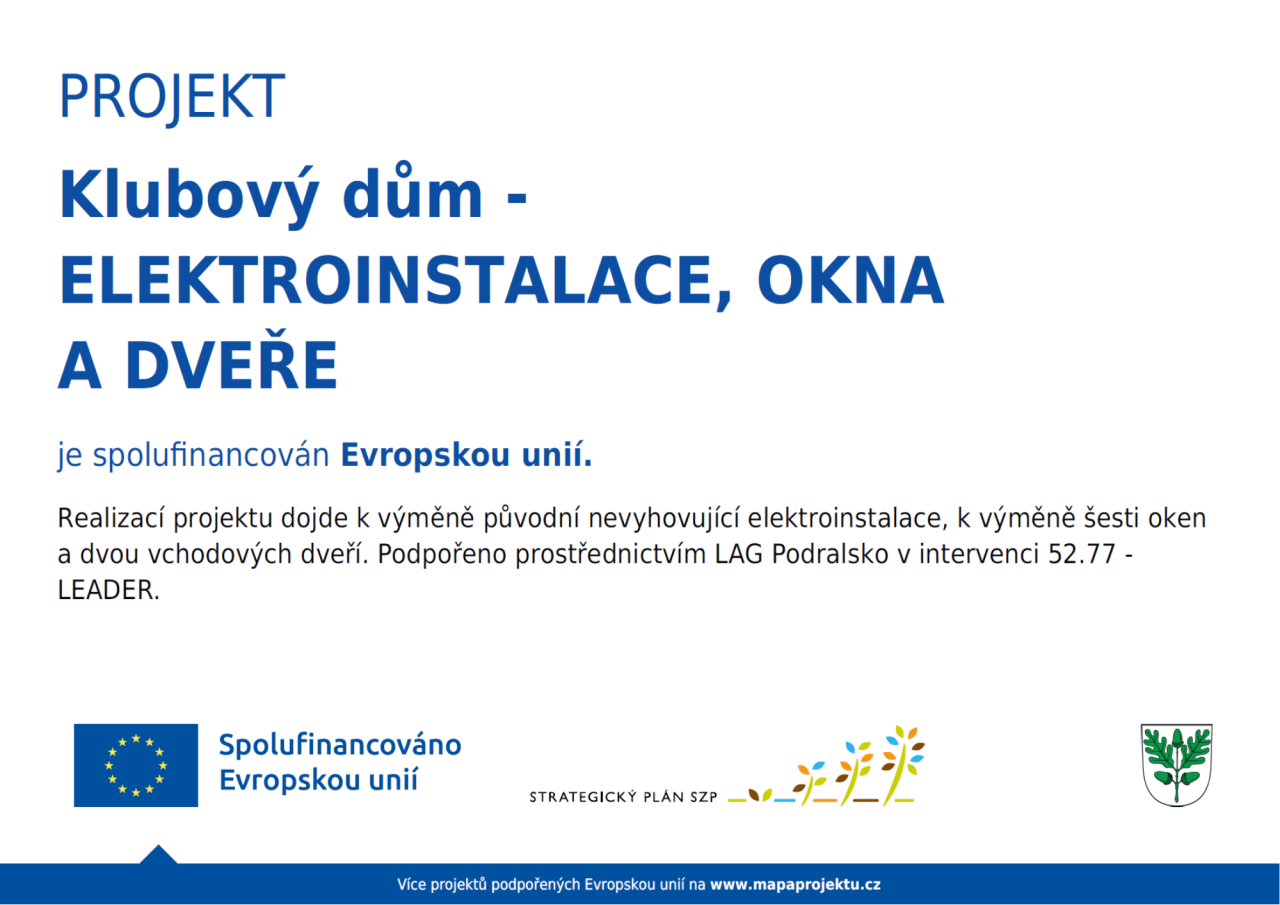 PROJEKT

Klubový dům - ELEKTROINSTALACE, OKNA A DVEŘE

je spolufinancován Evropskou unií.

Realizací projektu dojde k výměně původní nevyhovující elektroinstalace, k výměně šesti oken a dvou vchodových dveří. Podpořeno prostřednictvím LAG Podralsko v intervenci 52.77 - LEADER.

Spolufinancováno Evropskou unií

STRATEGICKÝ PLÁN SZP

Více projektů podpořených Evropskou unií na www.mapaprojektu.cz